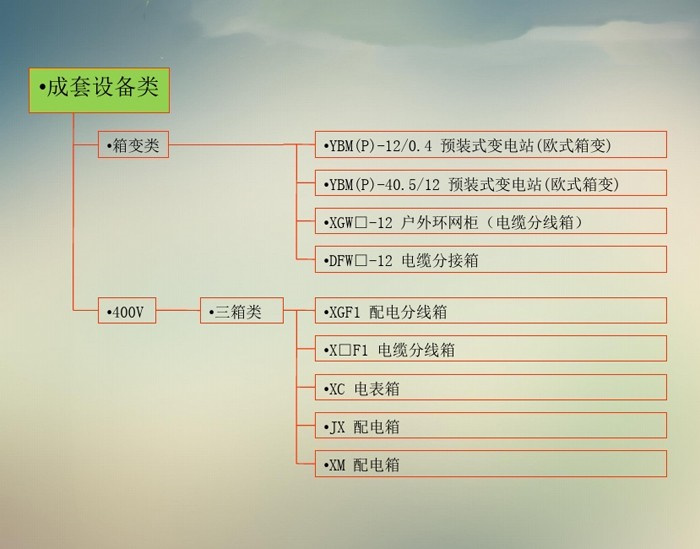 •成套设备类

•箱变类

•YBM(P)-12/0.4 预装式变电站(欧式箱变)

•YBM(P)-40.5/12 预装式变电站(欧式箱变)

•XGW□-12 户外环网柜（电缆分线箱）

•DFW□-12 电缆分接箱

•400V

•三箱类

•XGF1 配电分线箱

•X□F1 电缆分线箱

•XC 电表箱

•JX 配电箱

•XM 配电箱